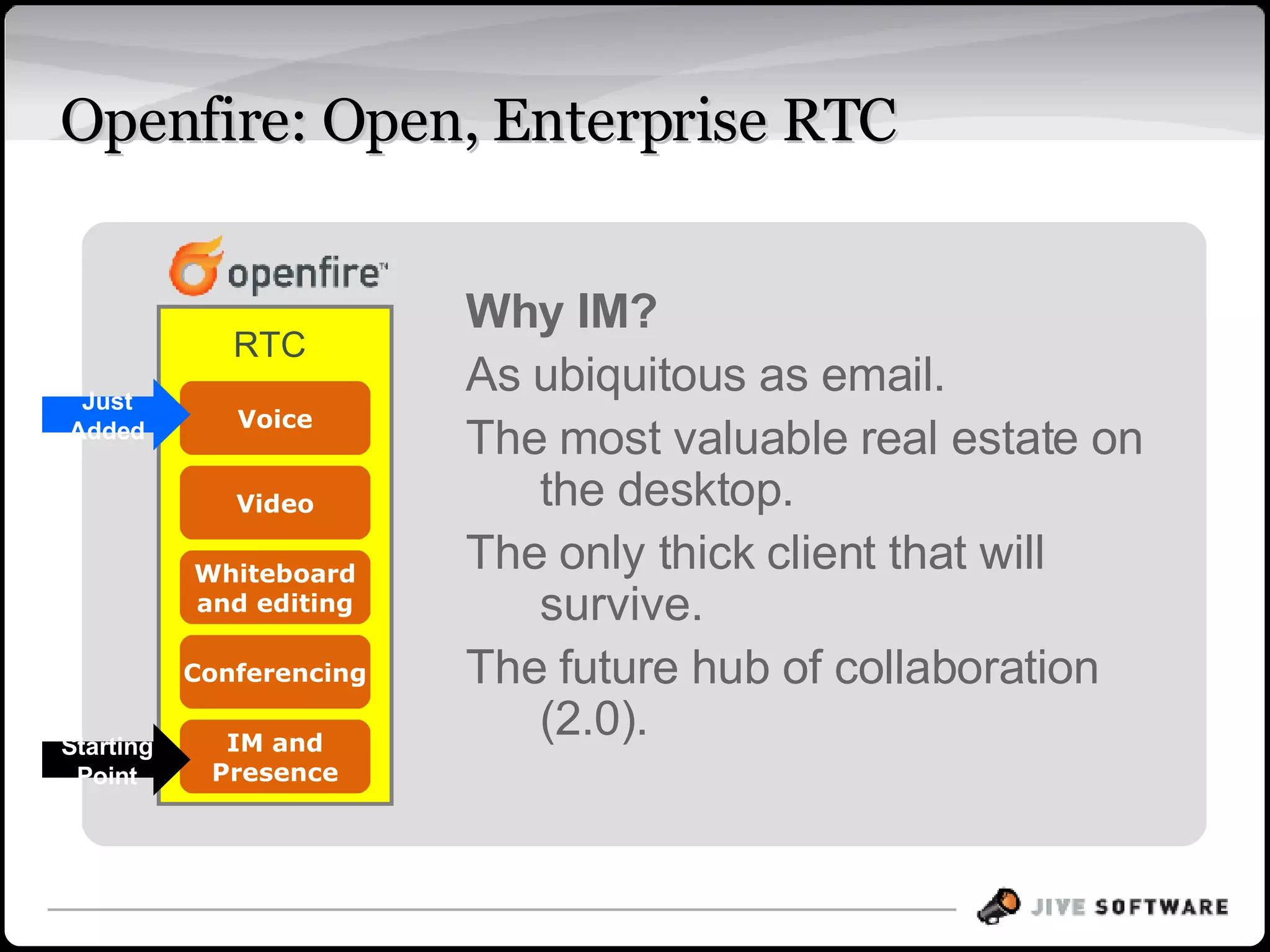 Openfire: Open, Enterprise RTC

openfire™

RTC

Just Added

Voice

Video

Whiteboard and editing

Conferencing

Starting Point

IM and Presence

Why IM?

As ubiquitous as email.

The most valuable real estate on the desktop.

The only thick client that will survive.

The future hub of collaboration (2.0).

JIVE SOFTWARE